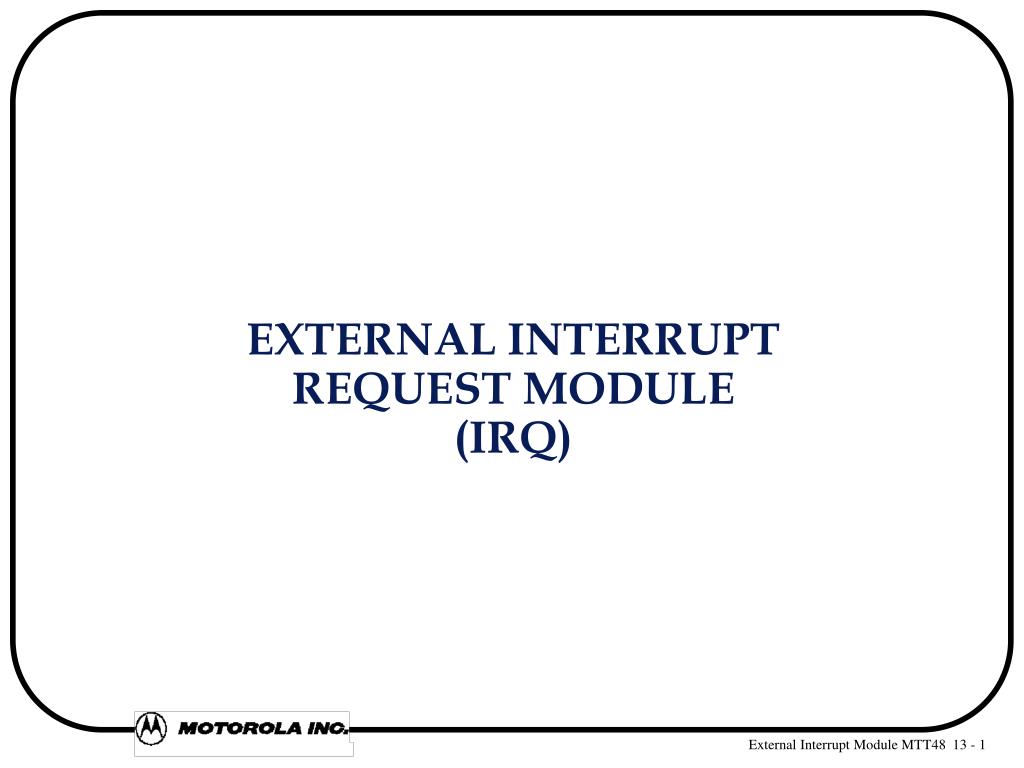 EXTERNAL INTERRUPT REQUEST MODULE (IRQ)

MOTOROLA INC.

External Interrupt Module MTT48 13 - 1